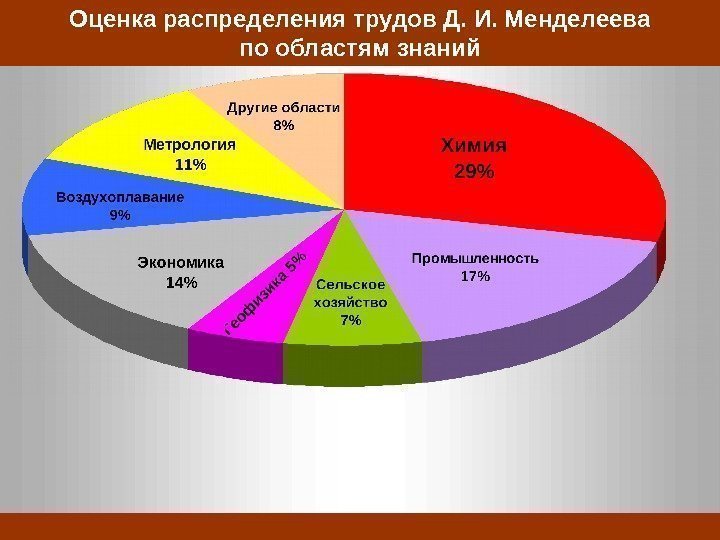 Оценка распределения трудов Д. И. Менделеева по областям знаний

Другие области
8%

Химия
29%

Метрология
11%

Воздухоплавание
9%

Экономика
14%

Геофизика 5%

Сельское хозяйство
7%

Промышленность
17%